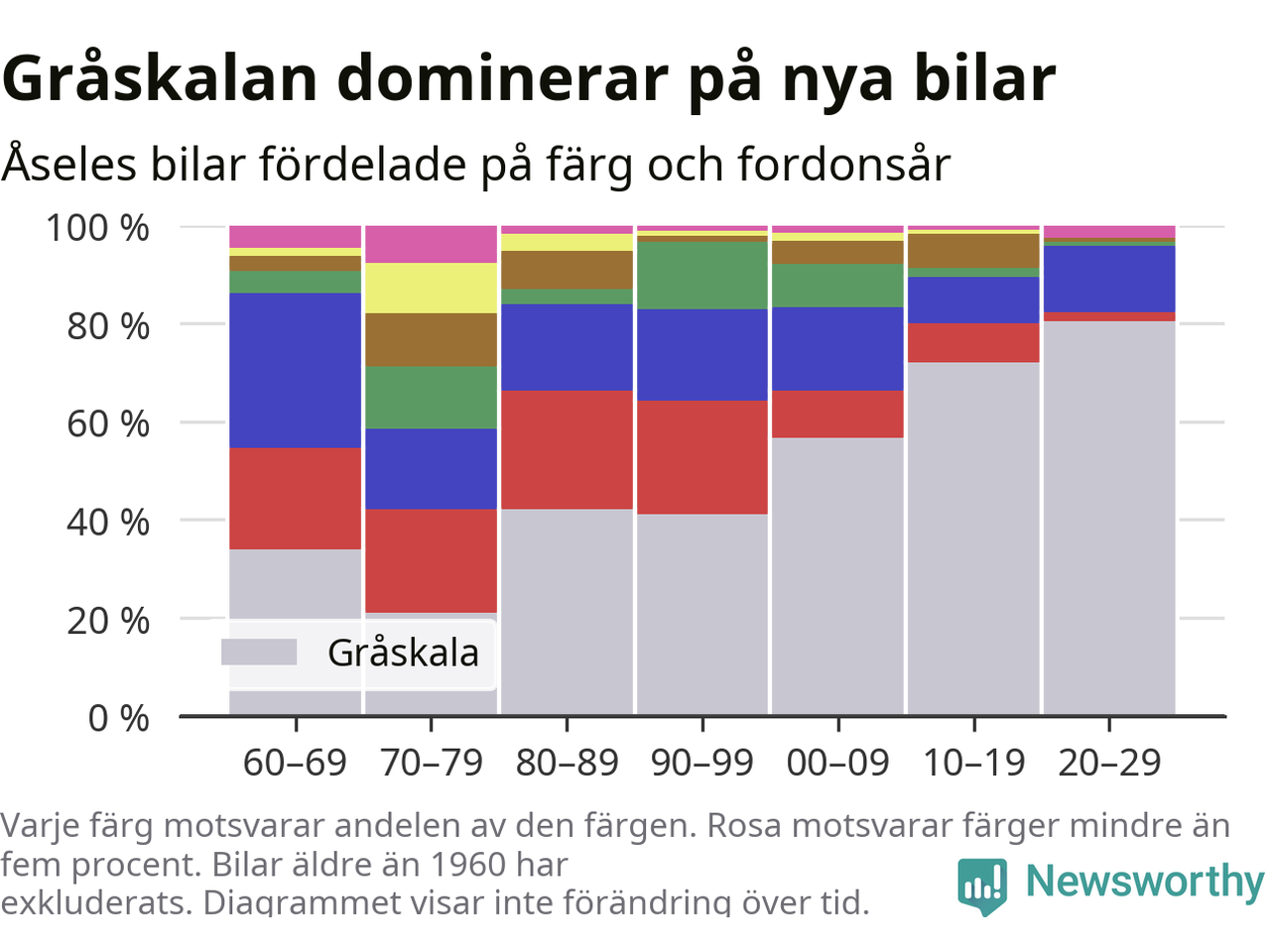 Gråskalan dominerar på nya bilar

Åseles bilar fördelade på färg och fordonsår

100 %
80 %
60 %
40 %
20 %
0 %

Gråskala

60–69
70–79
80–89
90–99
00–09
10–19
20–29

Varje färg motsvarar andelen av den färgen. Rosa motsvarar färger mindre än fem procent. Bilar äldre än 1960 har exkluderats. Diagrammet visar inte förändring över tid.

Newsworthy